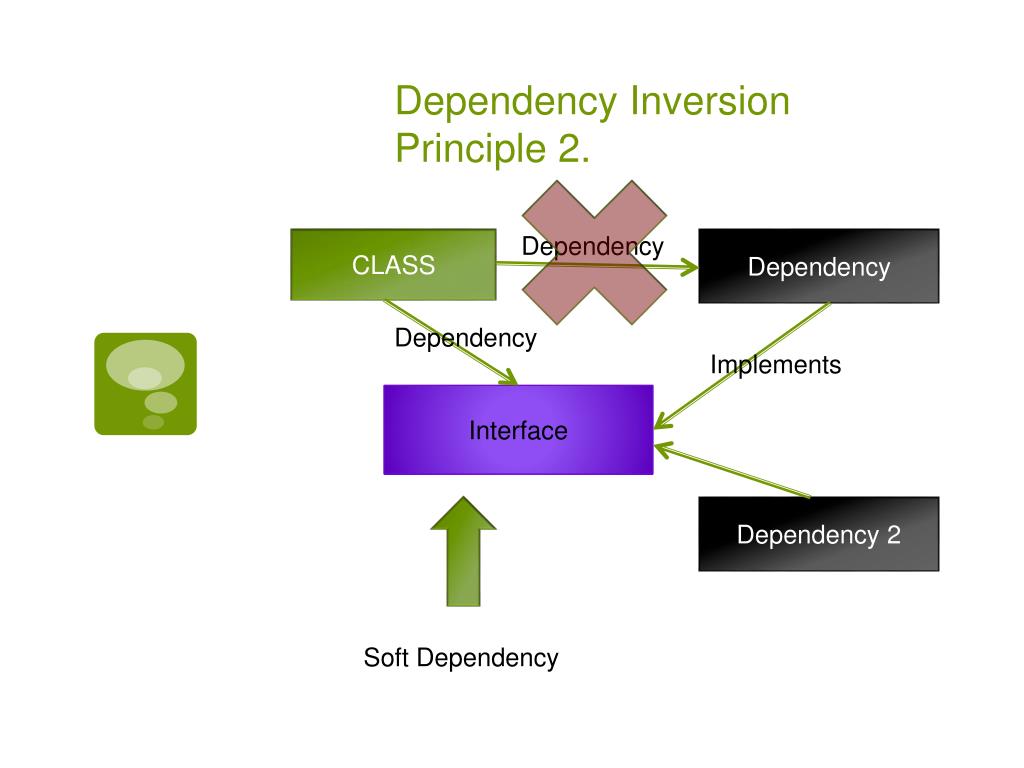 Dependency Inversion Principle 2.

CLASS

Dependency

Dependency

Dependency

Implements

Interface

Dependency 2

Soft Dependency